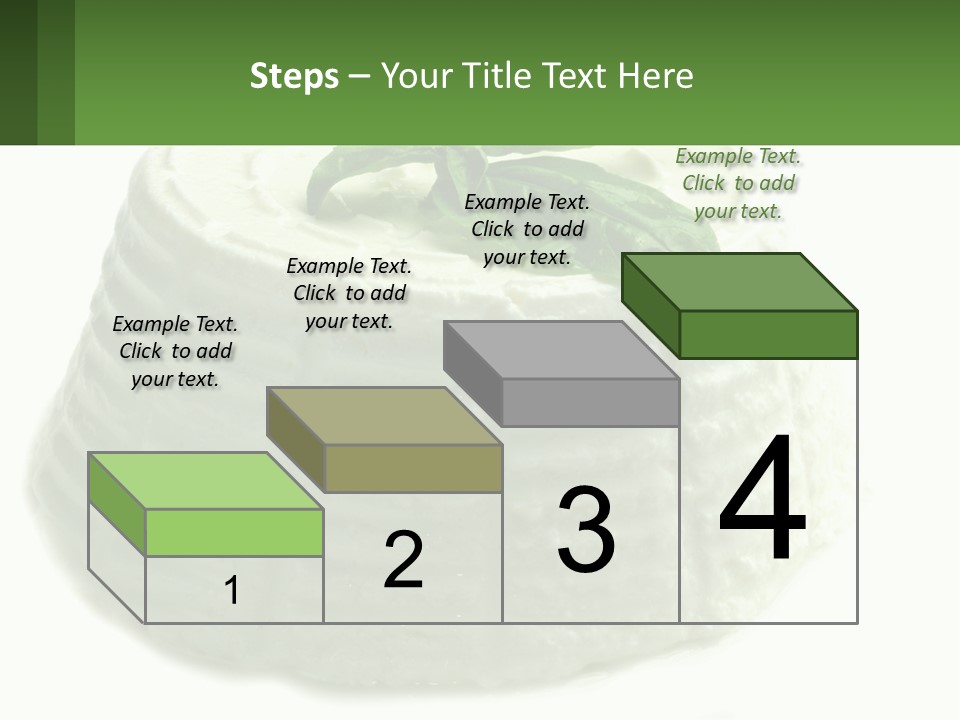 Steps – Your Title Text Here

Example Text. Click to add your text.

Example Text. Click to add your text.

Example Text. Click to add your text.

Example Text. Click to add your text.

1

2

3

4